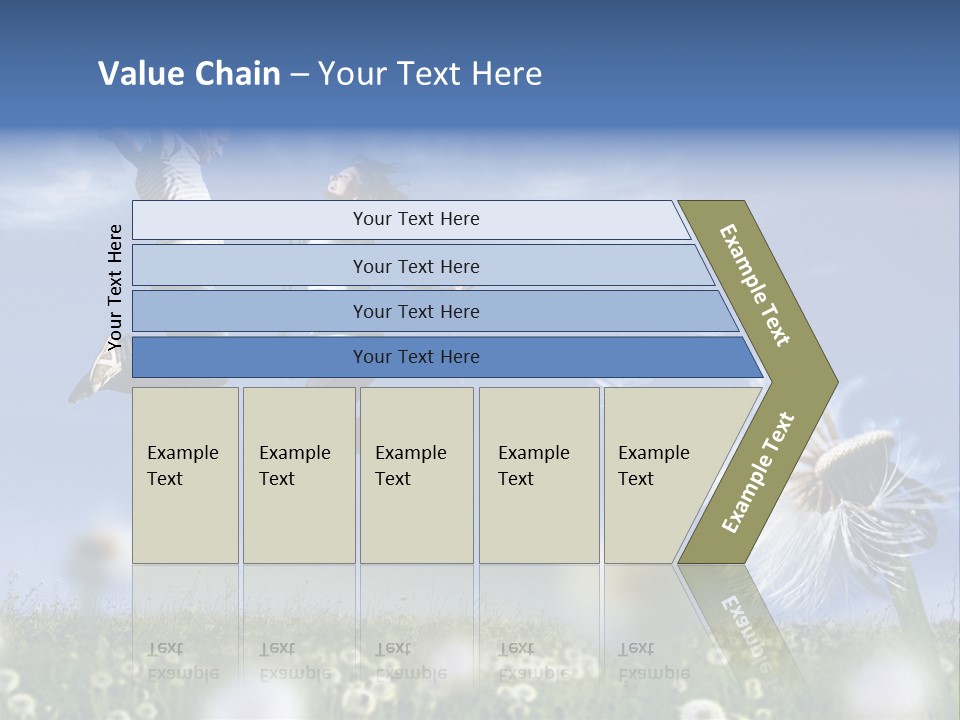 Value Chain – Your Text Here

Your Text Here

Your Text Here

Your Text Here

Your Text Here

Your Text Here

Example Text

Example Text

Example Text

Example Text

Example Text

Example Text

Example Text